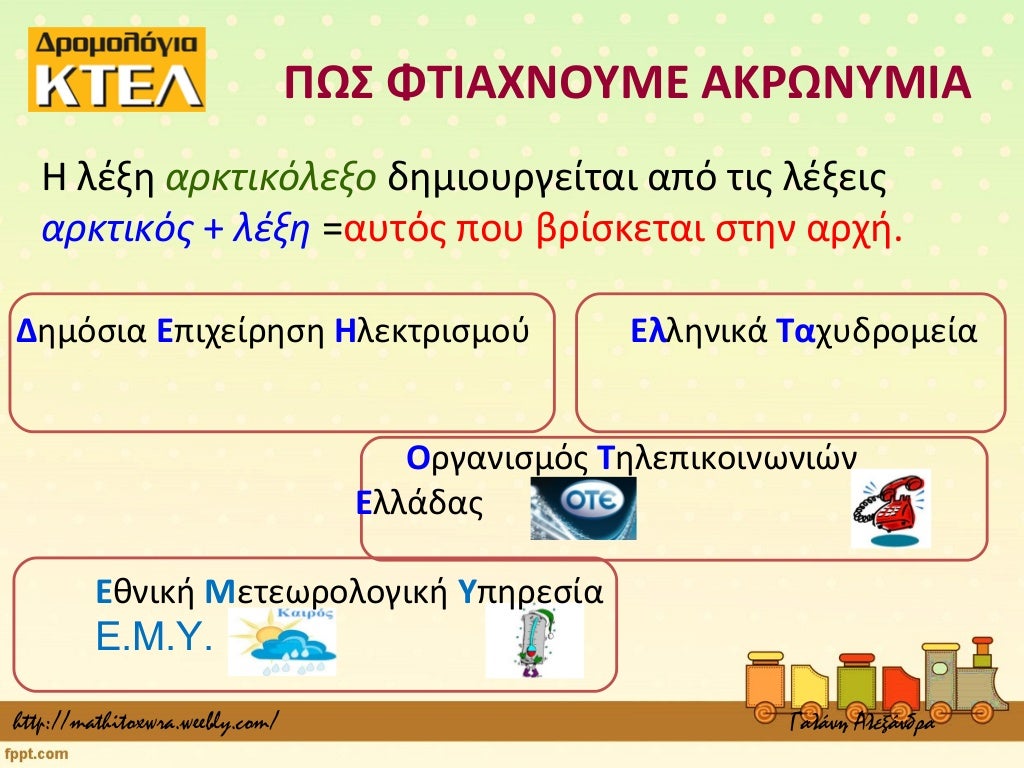 Δρομολόγια
ΚΤΕΛ

ΠΩΣ ΦΤΙΑΧΝΟΥΜΕ ΑΚΡΩΝΥΜΙΑ

Η λέξη αρκτικόλεξο δημιουργείται από τις λέξεις αρκτικός + λέξη =αυτός που βρίσκεται στην αρχή.

Δημόσια Επιχείρηση Ηλεκτρισμού

Ελληνικά Ταχυδρομεία

Οργανισμός Τηλεπικοινωνιών Ελλάδας

ΟΤΕ

Εθνική Μετεωρολογική Υπηρεσία
Ε.Μ.Υ.

Καιρός

http://mathitoxwra.weebly.com/

Γαλάνη Αλεξάνδρα

fppt.com